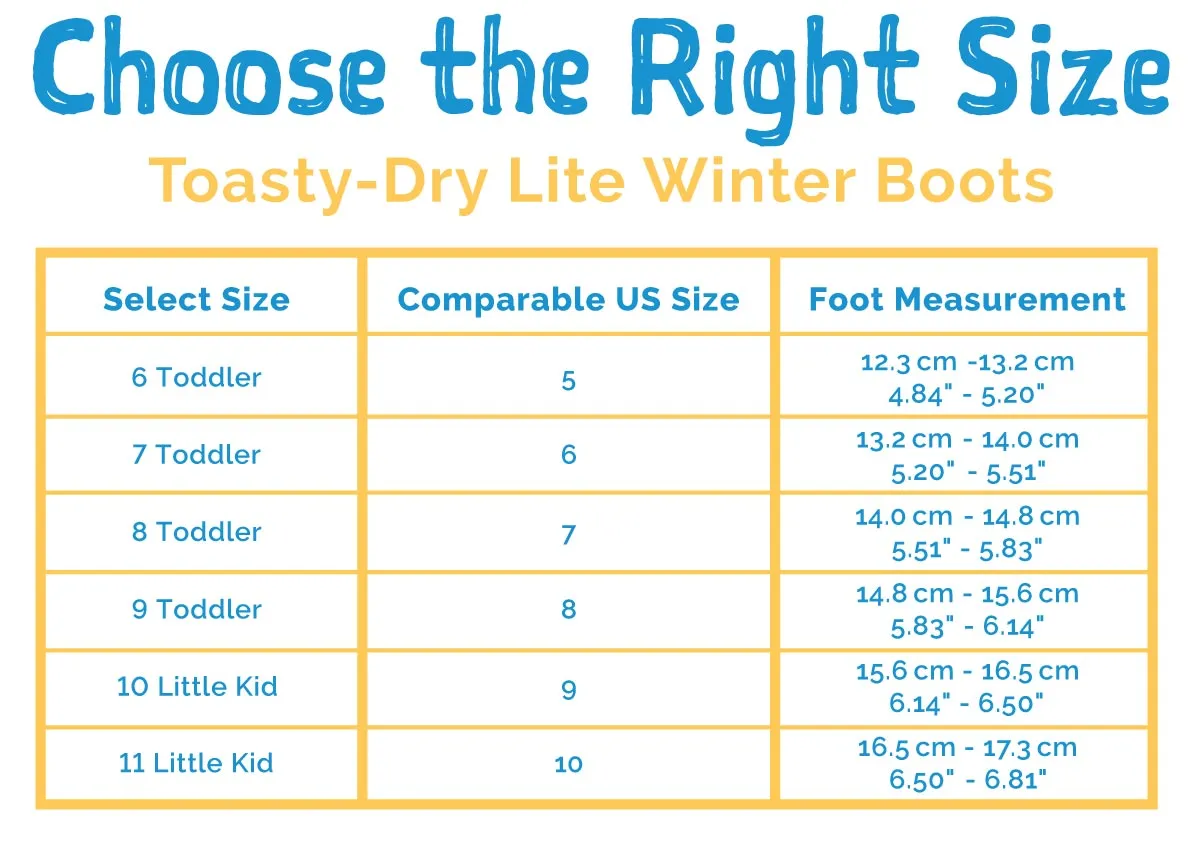 Choose the Right Size

Toasty-Dry Lite Winter Boots

| Select Size | Comparable US Size | Foot Measurement |
|---|---|---|
| 6 Toddler | 5 | 12.3 cm -13.2 cm 4.84" - 5.20" |
| 7 Toddler | 6 | 13.2 cm - 14.0 cm 5.20" - 5.51" |
| 8 Toddler | 7 | 14.0 cm - 14.8 cm 5.51" - 5.83" |
| 9 Toddler | 8 | 14.8 cm - 15.6 cm 5.83" - 6.14" |
| 10 Little Kid | 9 | 15.6 cm - 16.5 cm 6.14" - 6.50" |
| 11 Little Kid | 10 | 16.5 cm - 17.3 cm 6.50" - 6.81" |